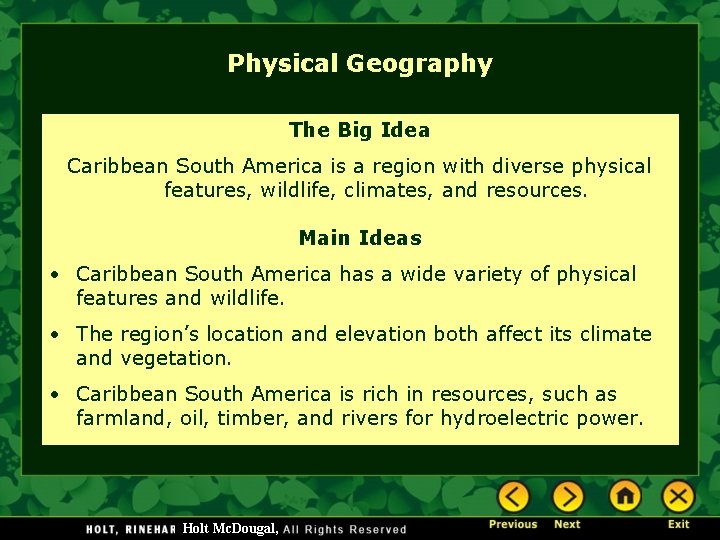 Physical Geography

The Big Idea

Caribbean South America is a region with diverse physical features, wildlife, climates, and resources.

Main Ideas

• Caribbean South America has a wide variety of physical features and wildlife.

• The region's location and elevation both affect its climate and vegetation.

• Caribbean South America is rich in resources, such as farmland, oil, timber, and rivers for hydroelectric power.

HOLT, RINEHAR Holt McDougal, All Rights Reserved

Previous Next Exit